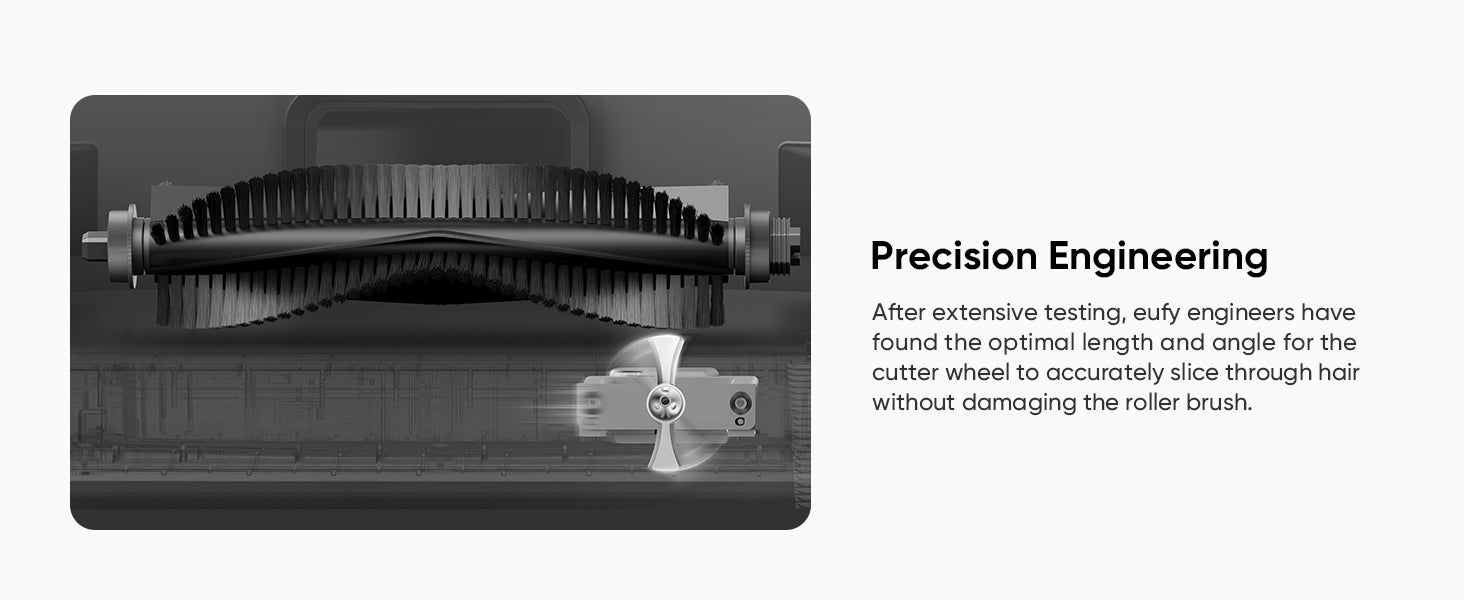 Precision Engineering

After extensive testing, eufy engineers have found the optimal length and angle for the cutter wheel to accurately slice through hair without damaging the roller brush.